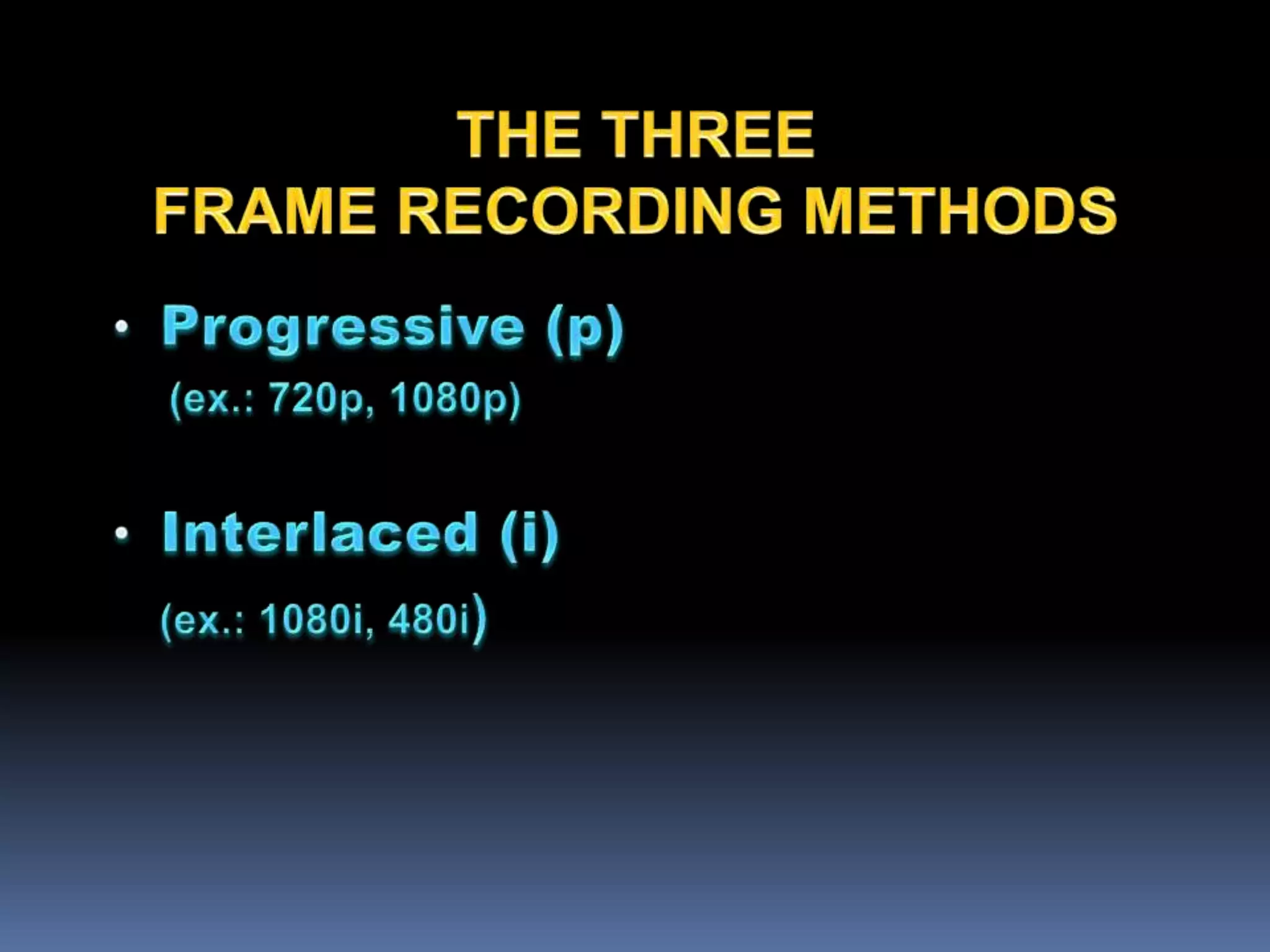 THE THREE
FRAME RECORDING METHODS

• Progressive (p)
(ex.: 720p, 1080p)

• Interlaced (i)
(ex.: 1080i, 480i)